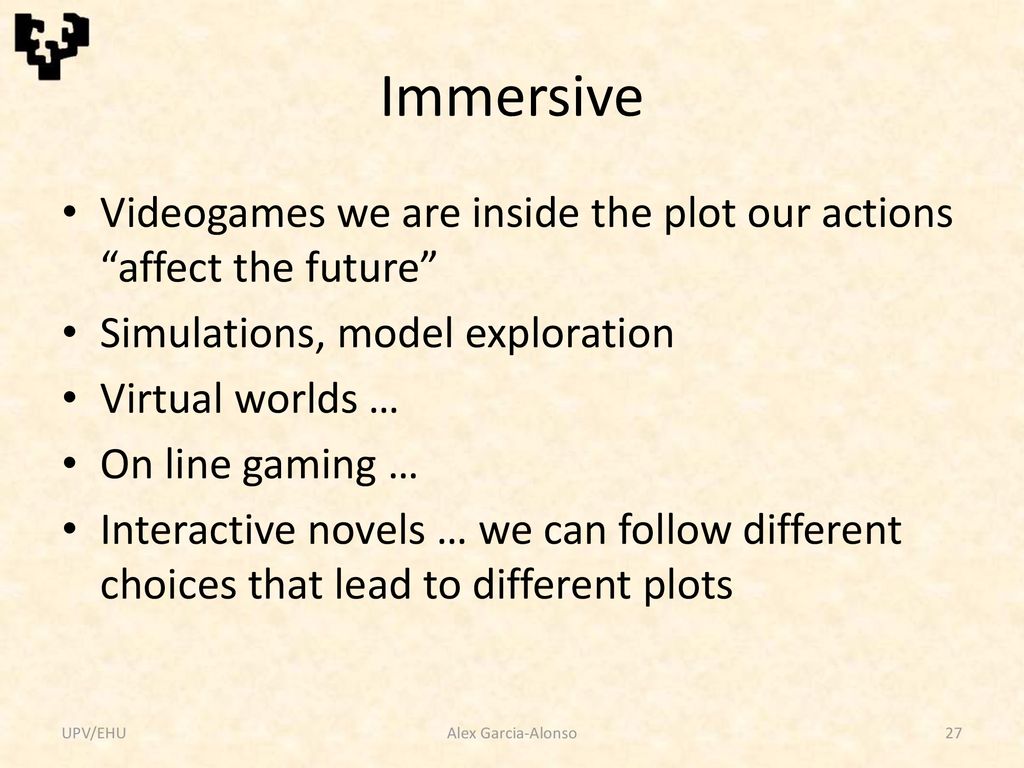 Immersive

• Videogames we are inside the plot our actions “affect the future”
• Simulations, model exploration
• Virtual worlds …
• On line gaming …
• Interactive novels … we can follow different choices that lead to different plots

UPV/EHU
Alex Garcia-Alonso
27